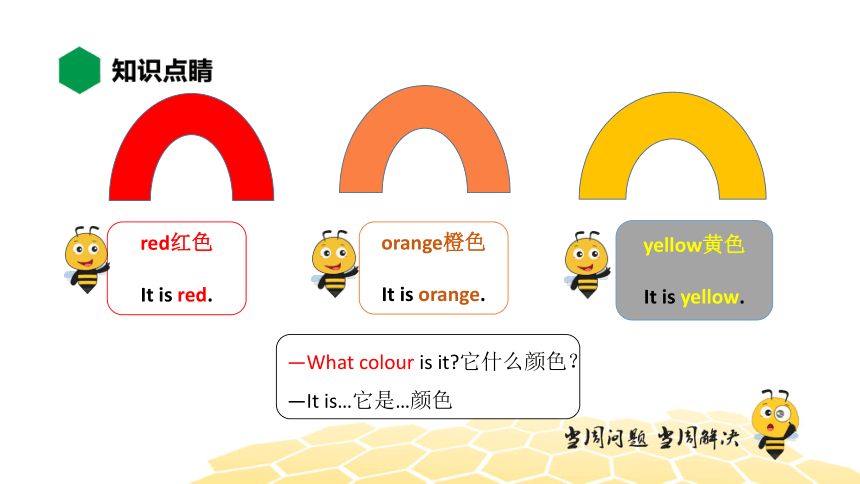 知识点睛

red红色

It is red.

orange橙色

It is orange.

yellow黄色

It is yellow.

—What colour is it?它什么颜色？

—It is...它是...颜色

当周问题 当周解决